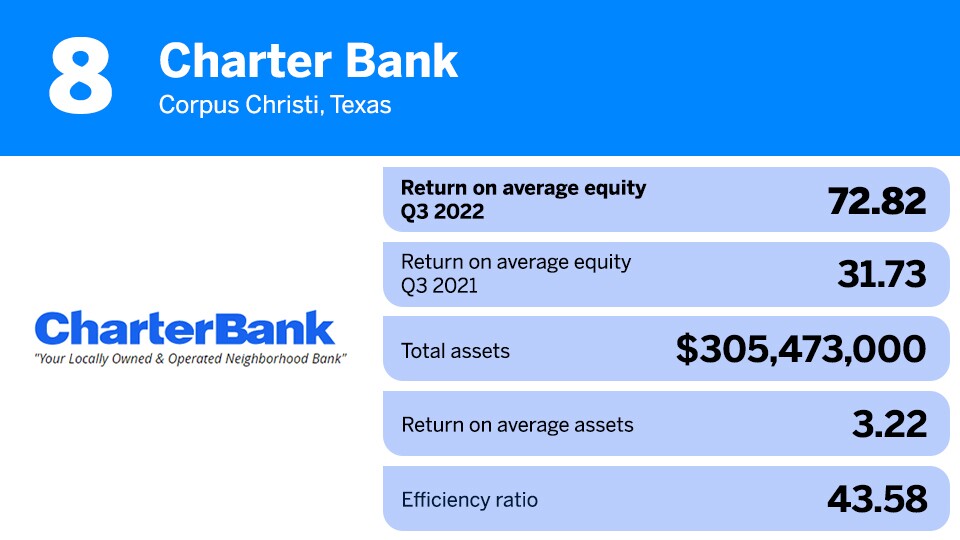 8 Charter Bank
Corpus Christi, Texas

CharterBank
"Your Locally Owned & Operated Neighborhood Bank"

| | |
|---|---|
| Return on average equity Q3 2022 | 72.82 |
| Return on average equity Q3 2021 | 31.73 |
| Total assets | $305,473,000 |
| Return on average assets | 3.22 |
| Efficiency ratio | 43.58 |